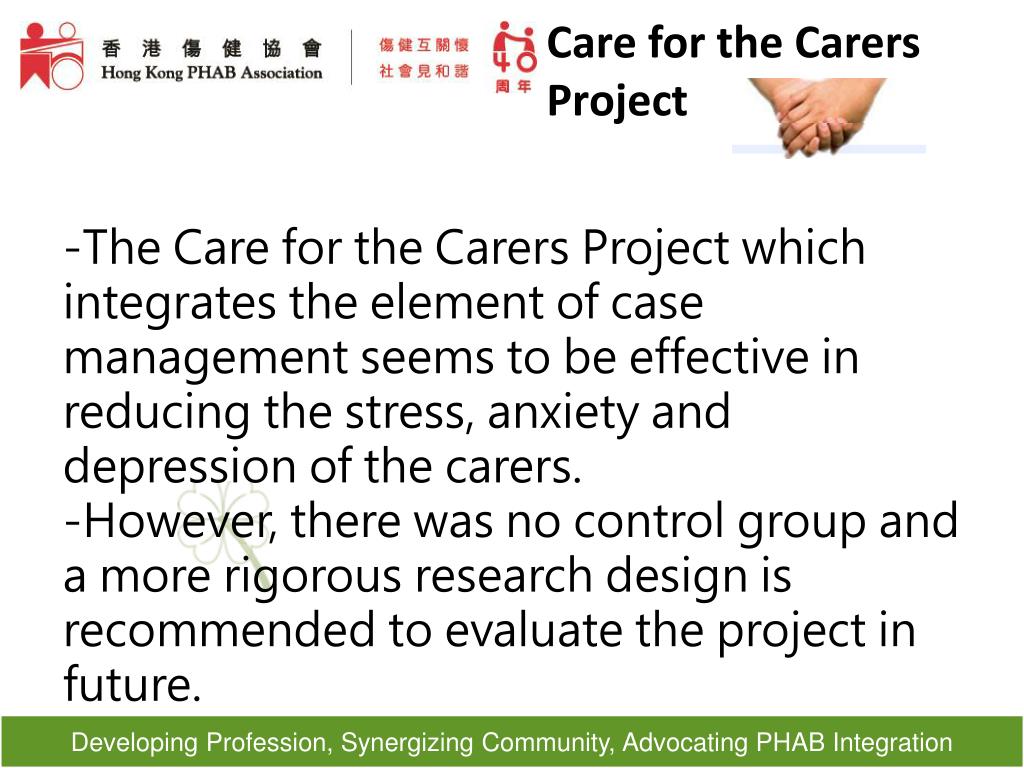 香港傷健協會
Hong Kong PHAB Association

傷健互關懷
社會見和諧

40
周年

Care for the Carers Project

-The Care for the Carers Project which integrates the element of case management seems to be effective in reducing the stress, anxiety and depression of the carers.
-However, there was no control group and a more rigorous research design is recommended to evaluate the project in future.

Developing Profession, Synergizing Community, Advocating PHAB Integration